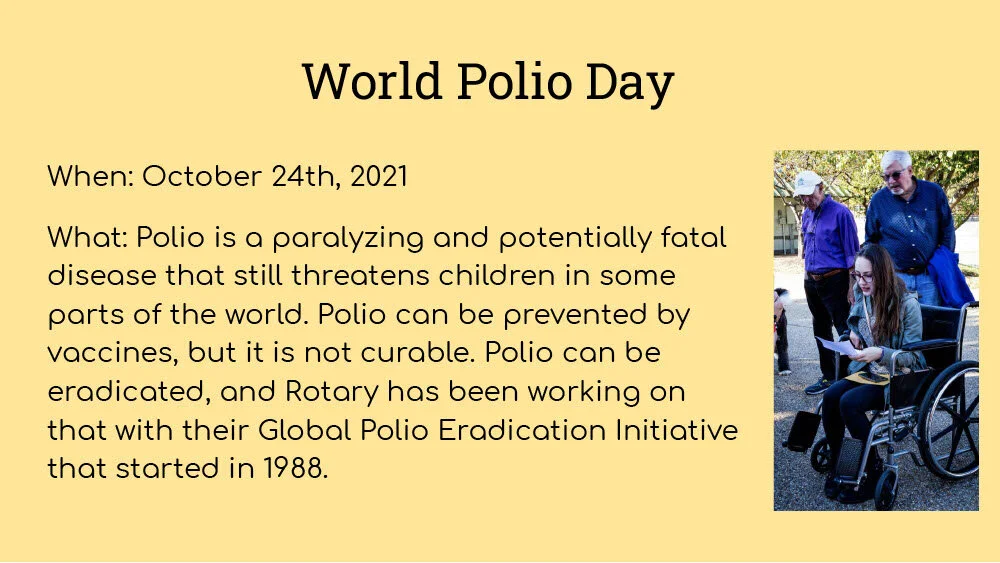 World Polio Day

When: October 24th, 2021

What: Polio is a paralyzing and potentially fatal disease that still threatens children in some parts of the world. Polio can be prevented by vaccines, but it is not curable. Polio can be eradicated, and Rotary has been working on that with their Global Polio Eradication Initiative that started in 1988.